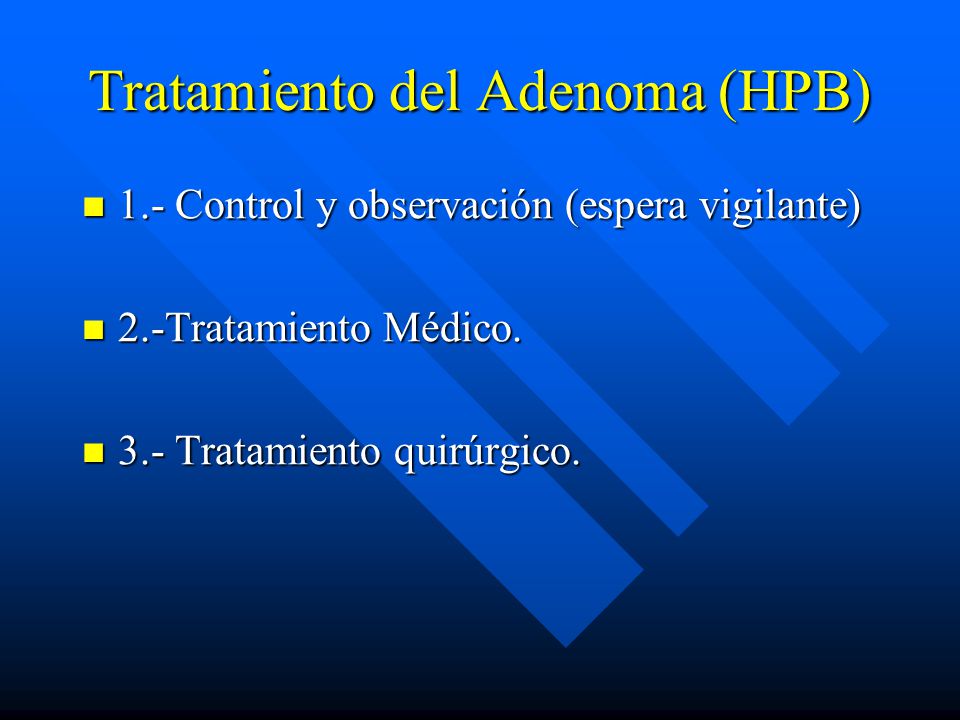 Tratamiento del Adenoma (HPB)

1.- Control y observación (espera vigilante)

2.-Tratamiento Médico.

3.- Tratamiento quirúrgico.